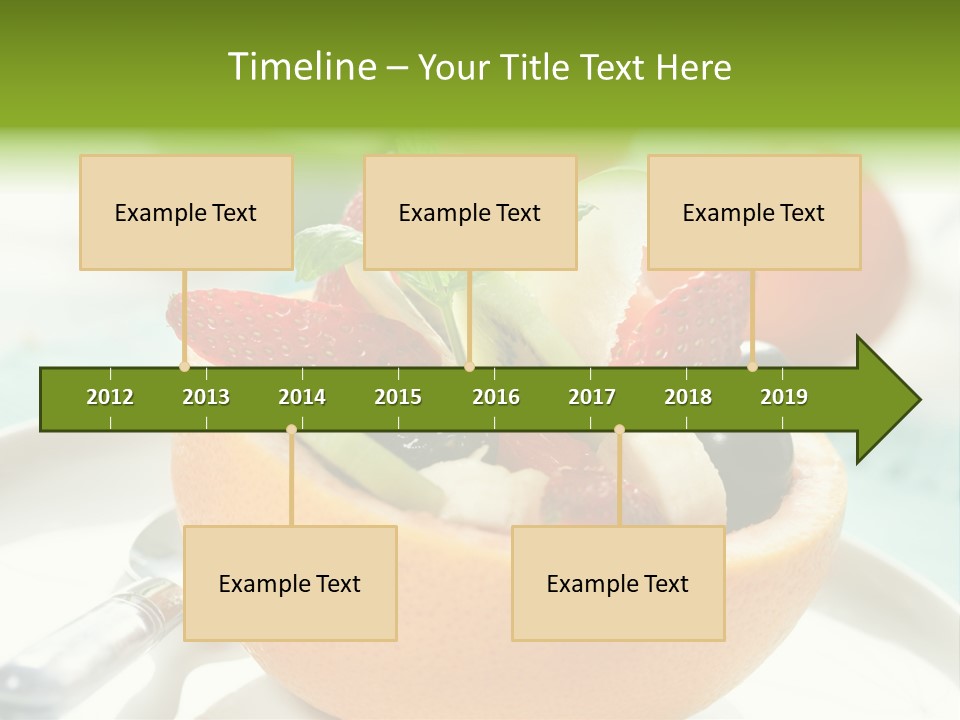 Timeline – Your Title Text Here

Example Text

Example Text

Example Text

2012 2013 2014 2015 2016 2017 2018 2019

Example Text

Example Text